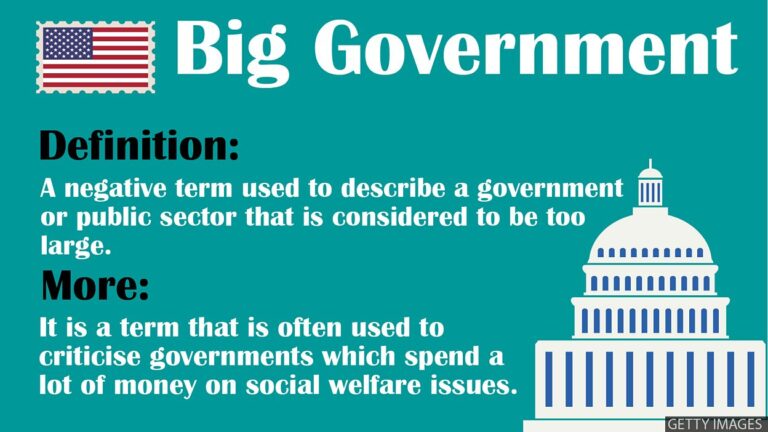 Big Government

Definition:

A negative term used to describe a government or public sector that is considered to be too large.

More:

It is a term that is often used to criticise governments which spend a lot of money on social welfare issues.

GETTY IMAGES